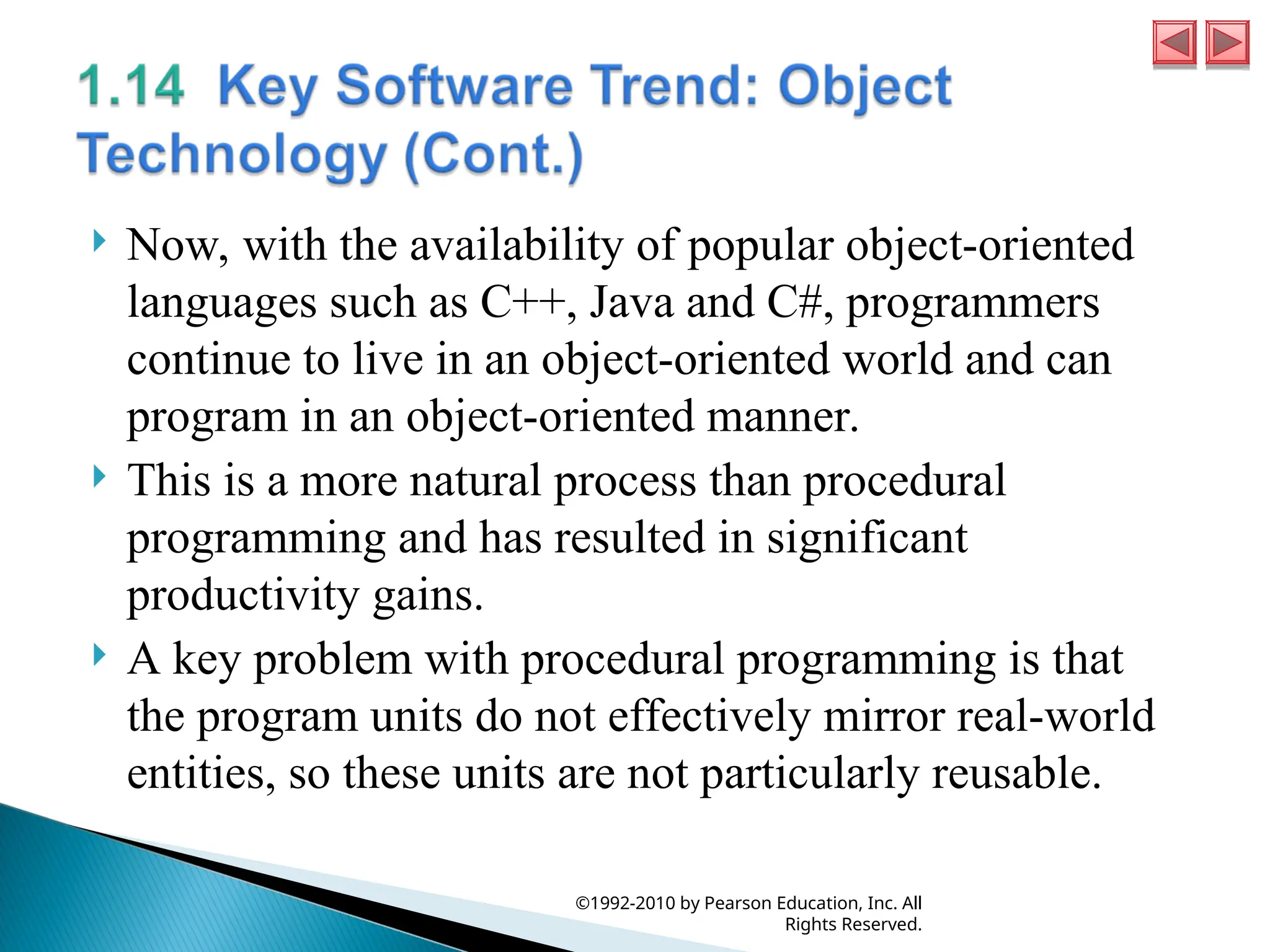 1.14 Key Software Trend: Object Technology (Cont.)

Now, with the availability of popular object-oriented languages such as C++, Java and C#, programmers continue to live in an object-oriented world and can program in an object-oriented manner.

This is a more natural process than procedural programming and has resulted in significant productivity gains.

A key problem with procedural programming is that the program units do not effectively mirror real-world entities, so these units are not particularly reusable.

©1992-2010 by Pearson Education, Inc. All Rights Reserved.